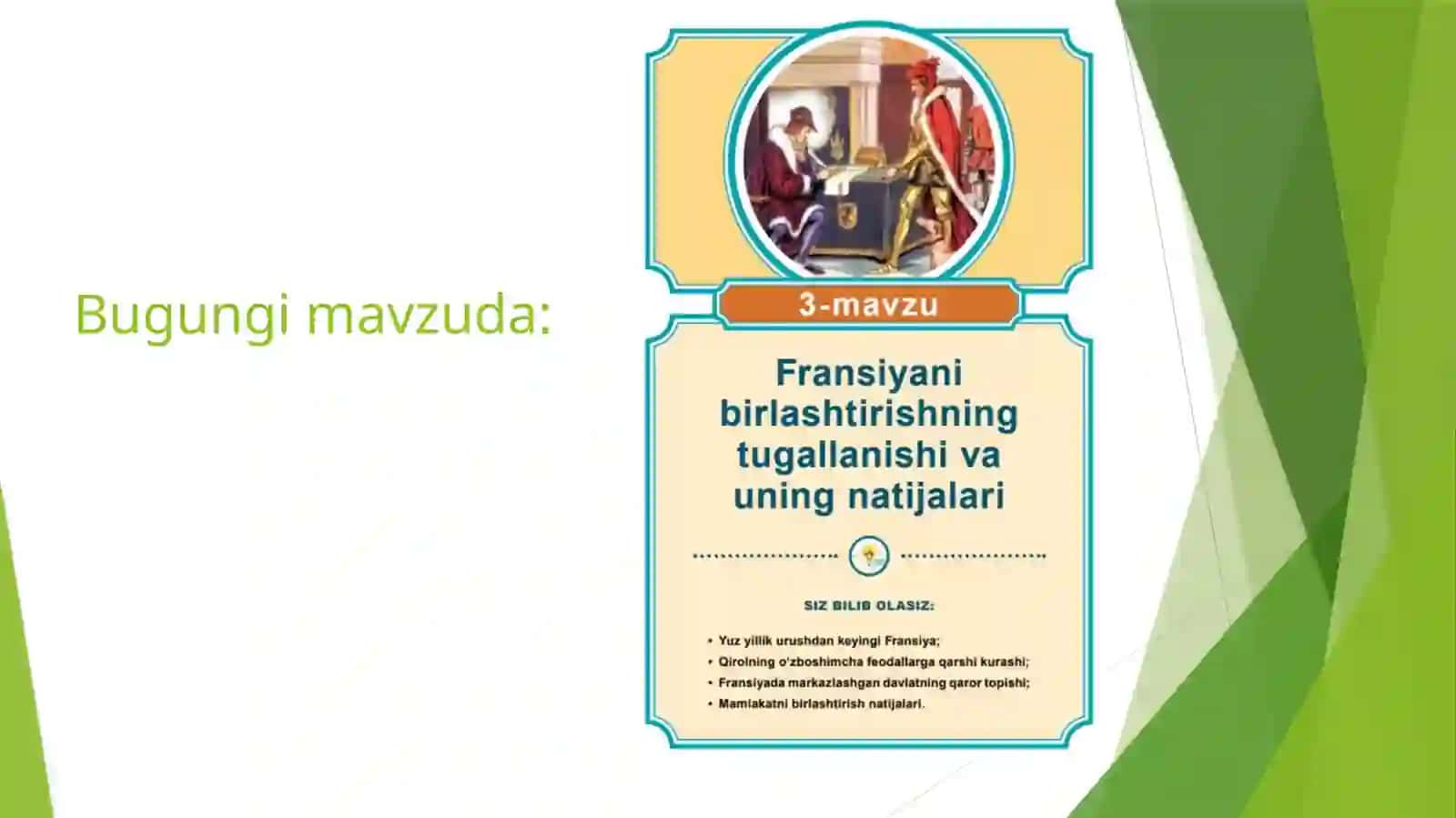 Bugungi mavzuda:

3-mavzu

Fransiyani birlashtirishning tugallanishi va uning natijalari

SIZ BILIB OLASIZ:

• Yuz yillik urushdan keyingi Fransiya;
• Qirolning o'zboshimcha feodallarga qarshi kurashi;
• Fransiyada markazlashgan davlatning qaror topishi;
• Mamlakatni birlashtirish natijalari.